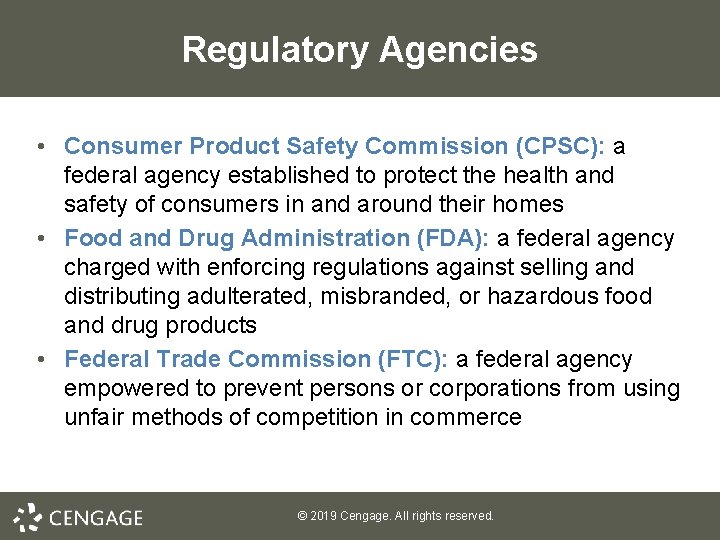 Regulatory Agencies

• Consumer Product Safety Commission (CPSC): a federal agency established to protect the health and safety of consumers in and around their homes
• Food and Drug Administration (FDA): a federal agency charged with enforcing regulations against selling and distributing adulterated, misbranded, or hazardous food and drug products
• Federal Trade Commission (FTC): a federal agency empowered to prevent persons or corporations from using unfair methods of competition in commerce

CENGAGE

© 2019 Cengage. All rights reserved.